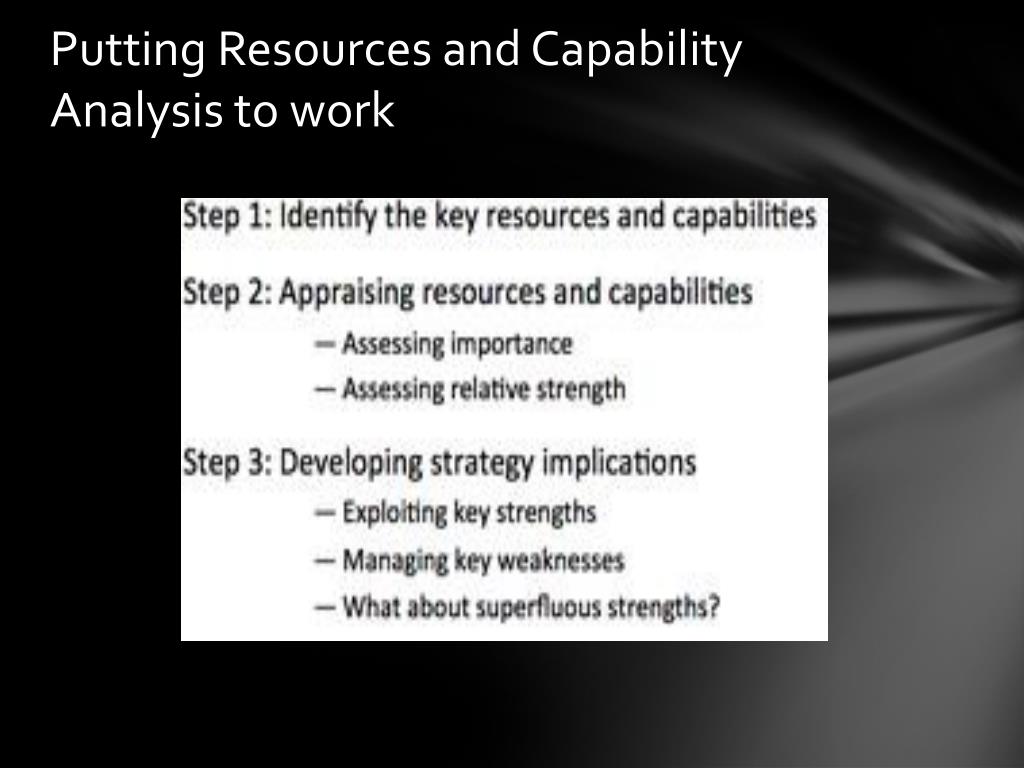 Putting Resources and Capability Analysis to work

Step 1: Identify the key resources and capabilities

Step 2: Appraising resources and capabilities
— Assessing importance
— Assessing relative strength

Step 3: Developing strategy implications
— Exploiting key strengths
— Managing key weaknesses
— What about superfluous strengths?